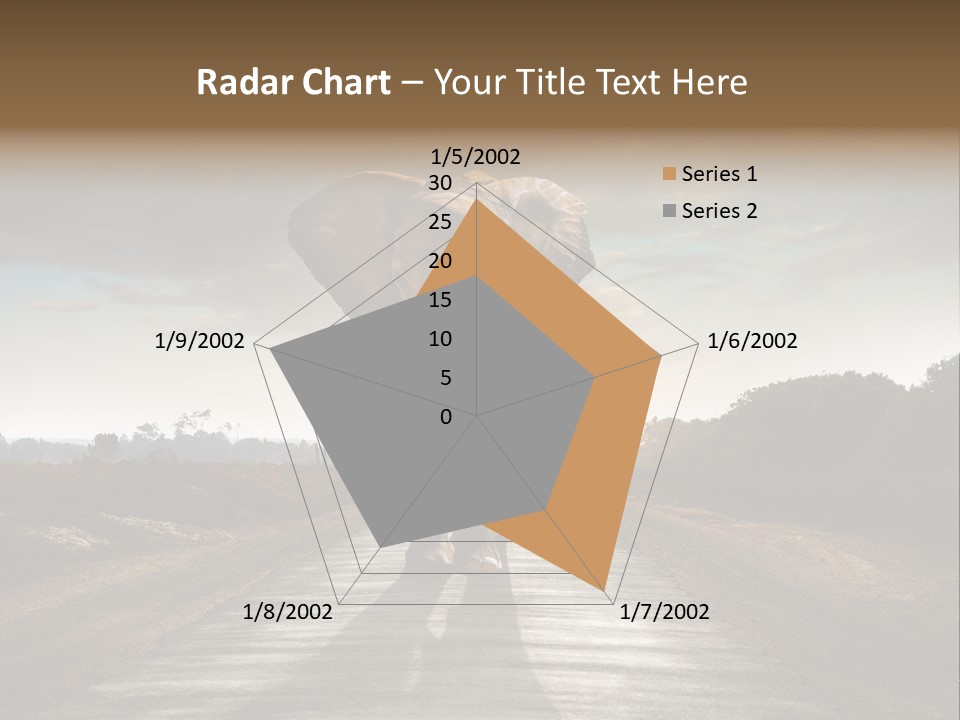 Radar Chart – Your Title Text Here

1/5/2002
30
25
20
15
10
5
0
1/6/2002
1/7/2002
1/8/2002
1/9/2002

Series 1
Series 2